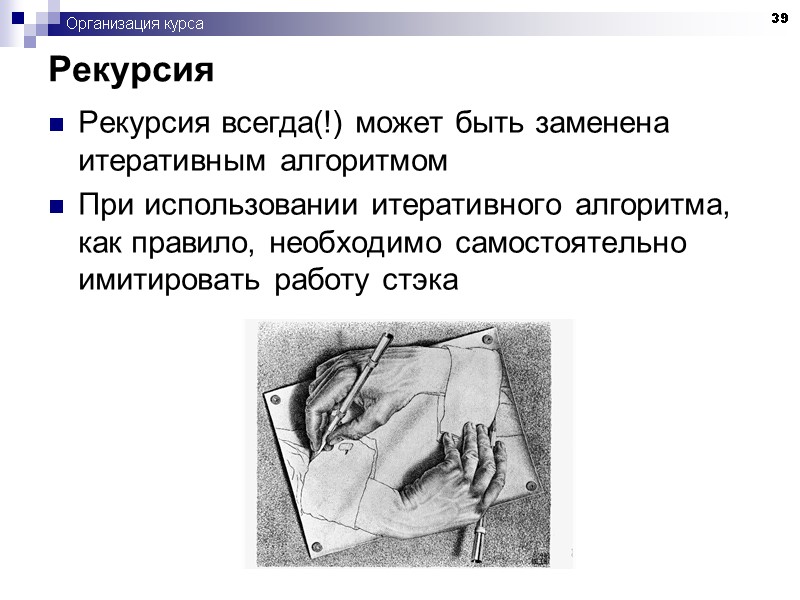 Организация курса

39

Рекурсия

Рекурсия всегда(!) может быть заменена итеративным алгоритмом

При использовании итеративного алгоритма, как правило, необходимо самостоятельно имитировать работу стэка